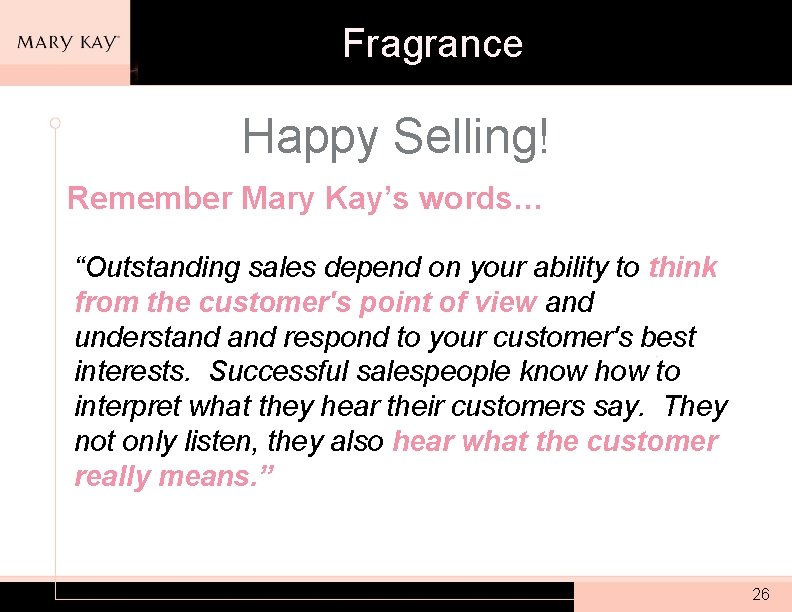 MARY KAY™

Fragrance

Happy Selling!

Remember Mary Kay's words…

"Outstanding sales depend on your ability to think from the customer's point of view and understand and respond to your customer's best interests. Successful salespeople know how to interpret what they hear their customers say. They not only listen, they also hear what the customer really means."

26